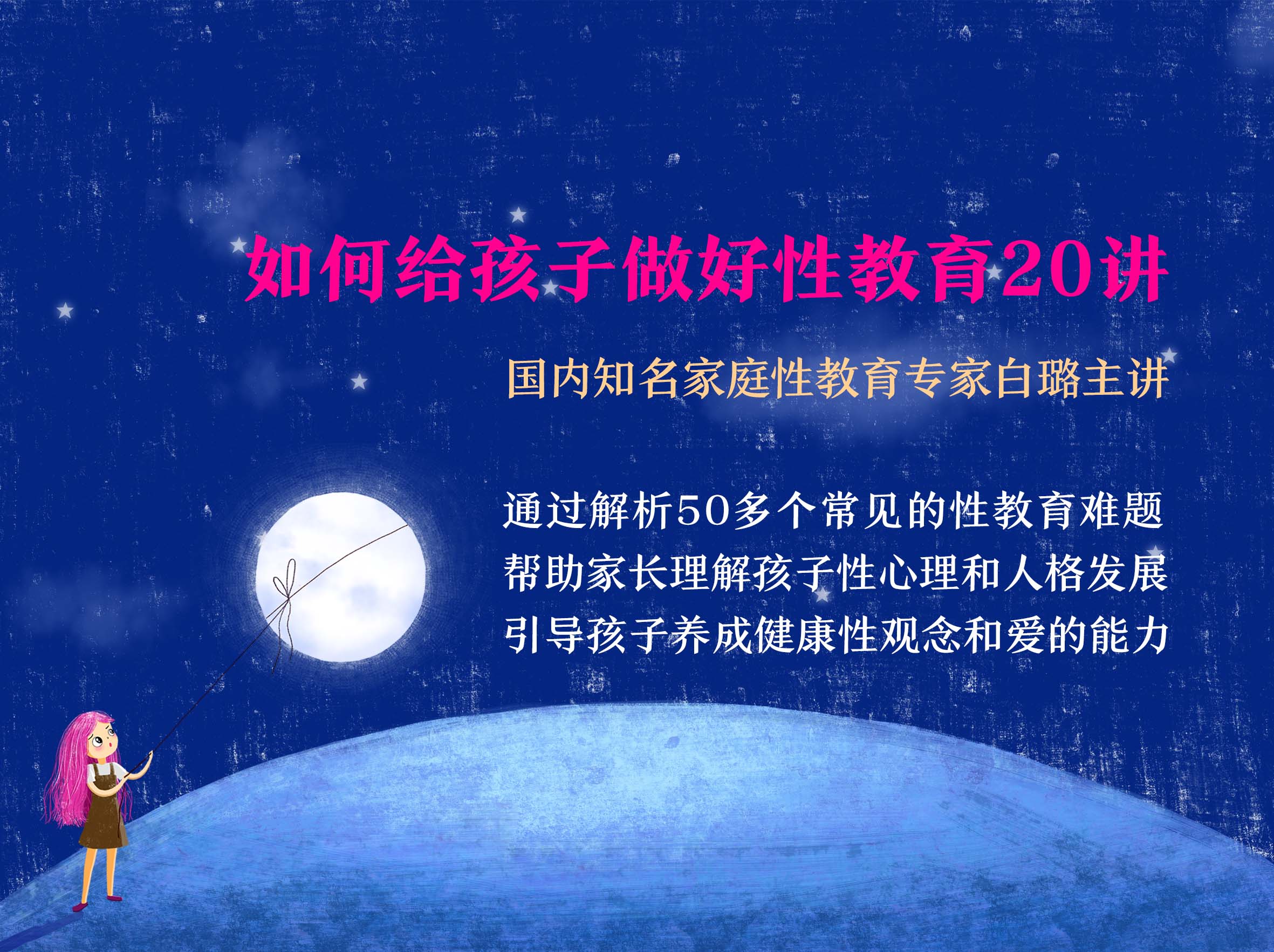 如何给孩子做好性教育20讲

国内知名家庭性教育专家白璐主讲

通过解析50多个常见的性教育难题
帮助家长理解孩子性心理和人格发展
引导孩子养成健康性观念和爱的能力